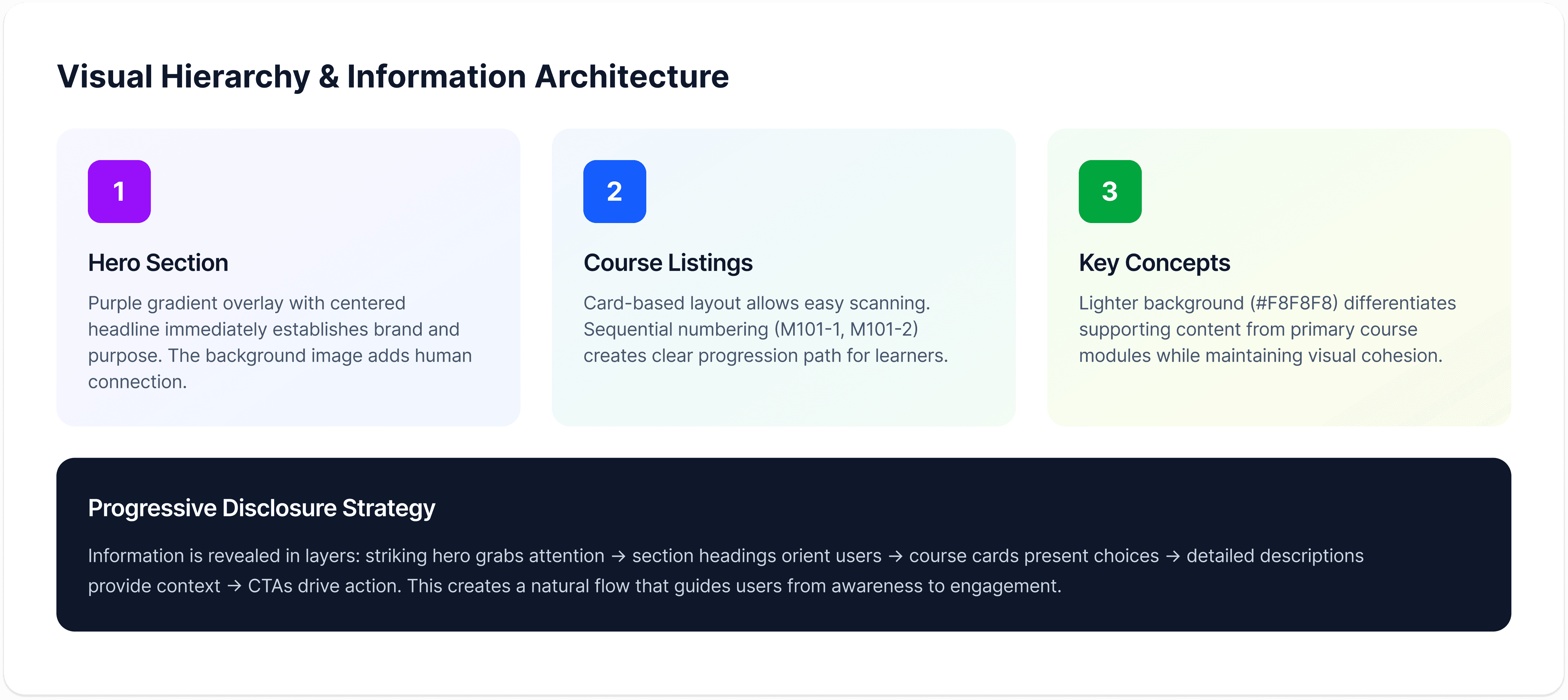 Visual Hierarchy & Information Architecture

1

Hero Section

Purple gradient overlay with centered headline immediately establishes brand and purpose. The background image adds human connection.

2

Course Listings

Card-based layout allows easy scanning. Sequential numbering (M101-1, M101-2) creates clear progression path for learners.

3

Key Concepts

Lighter background (#F8F8F8) differentiates supporting content from primary course modules while maintaining visual cohesion.

Progressive Disclosure Strategy

Information is revealed in layers: striking hero grabs attention → section headings orient users → course cards present choices → detailed descriptions provide context → CTAs drive action. This creates a natural flow that guides users from awareness to engagement.